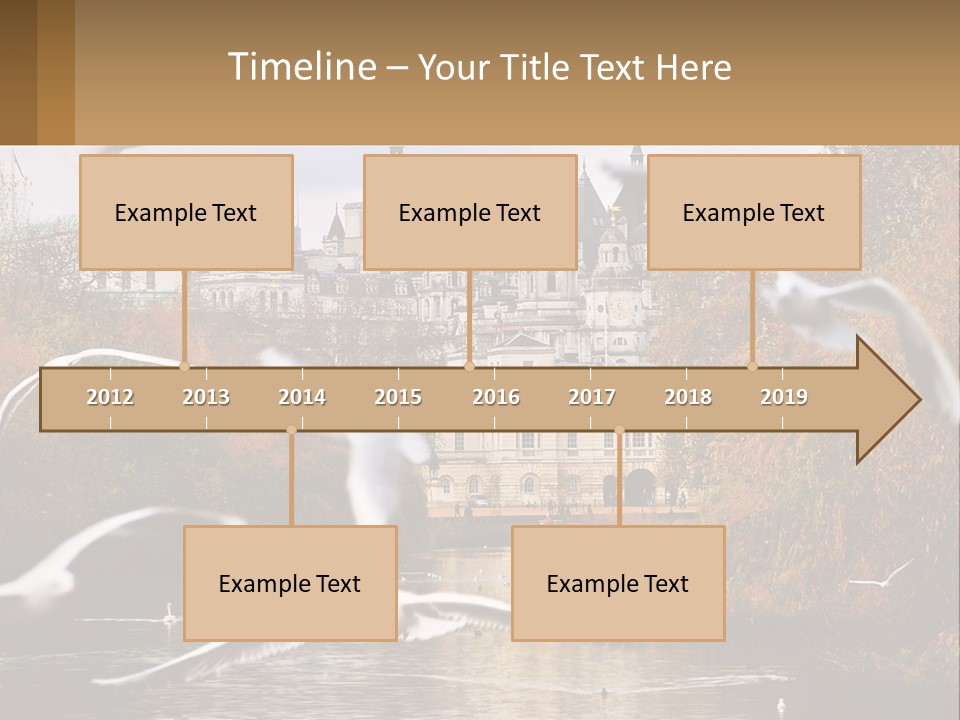 Timeline – Your Title Text Here

Example Text

Example Text

Example Text

2012 2013 2014 2015 2016 2017 2018 2019

Example Text

Example Text